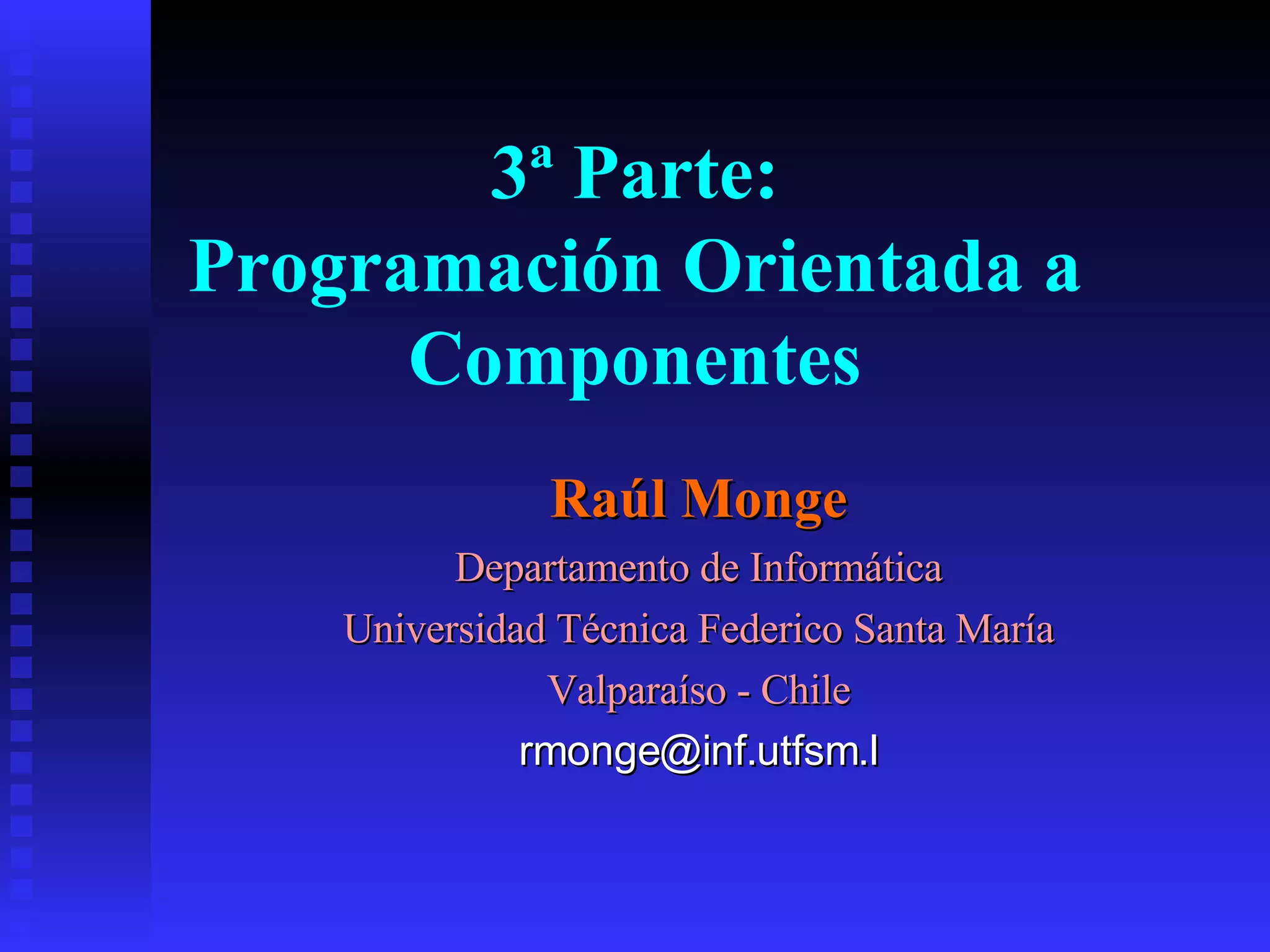 3ª Parte:
Programación Orientada a Componentes

Raúl Monge

Departamento de Informática

Universidad Técnica Federico Santa María

Valparaíso - Chile

rmonge@inf.utfsm.l